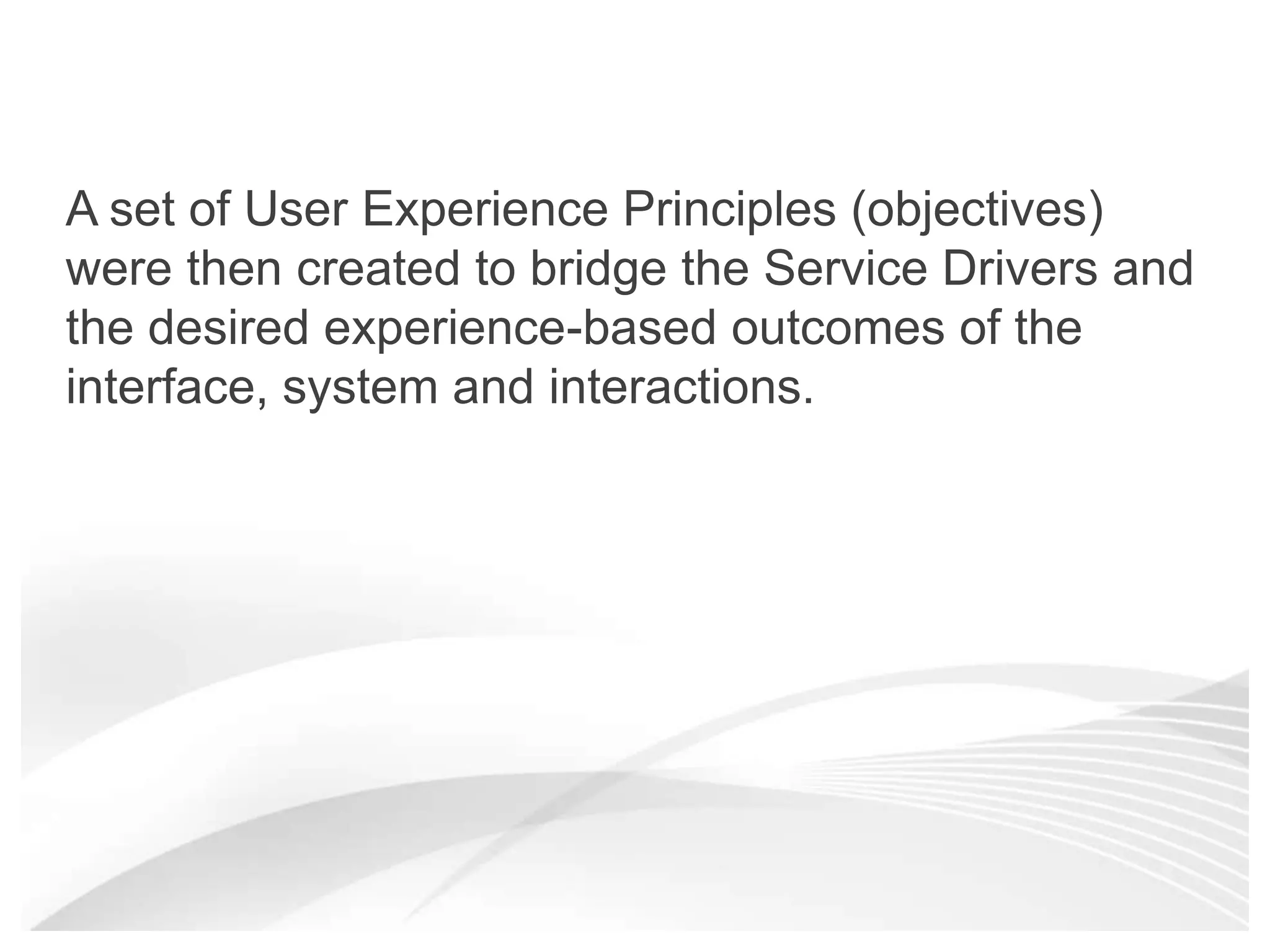 A set of User Experience Principles (objectives) were then created to bridge the Service Drivers and the desired experience-based outcomes of the interface, system and interactions.